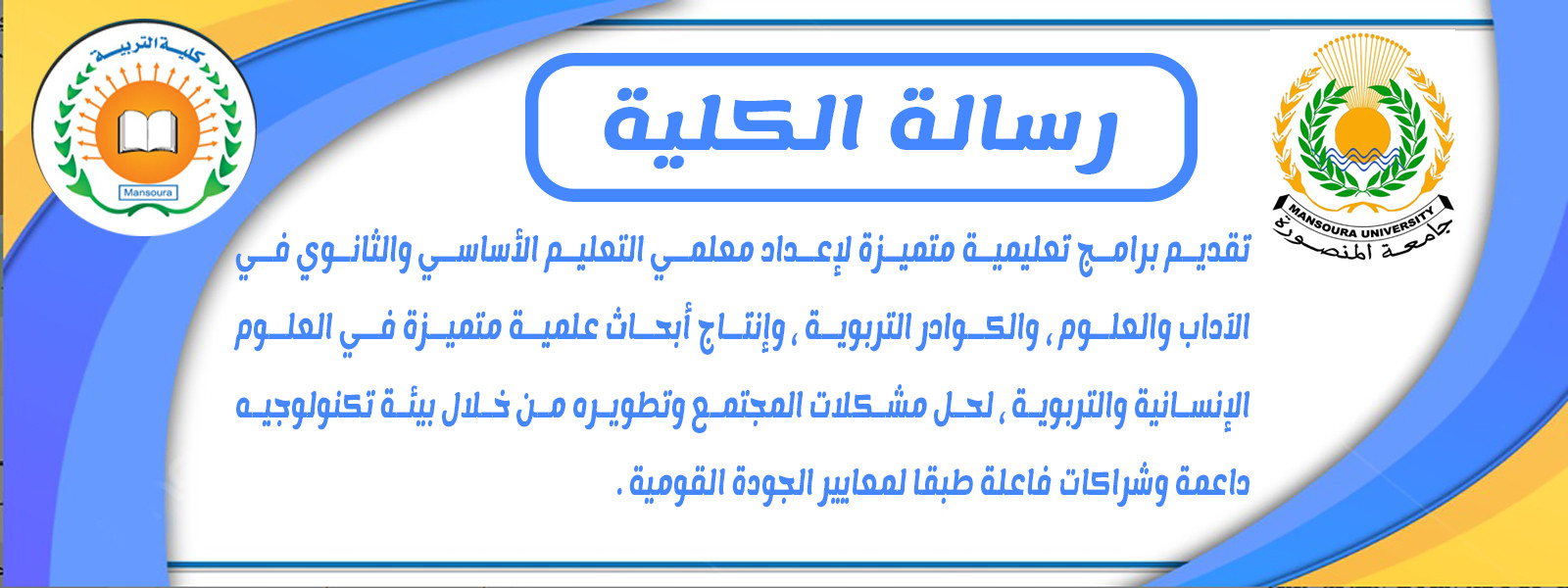 كلية التربية
Mansoura

رسالة الكلية

MANSOURA UNIVERSITY
جامعة المنصورة

تقديم برامج تعليمية متميزة لإعداد معلمي التعليم الأساسي والثانوي في الآداب والعلوم ، والكوادر التربوية ، وإنتاج أبحاث علمية متميزة في العلوم الإنسانية والتربوية ، لحل مشكلات المجتمع وتطويره من خلال بيئة تكنولوجيه داعمة وشراكات فاعلة طبقا لمعايير الجودة القومية .